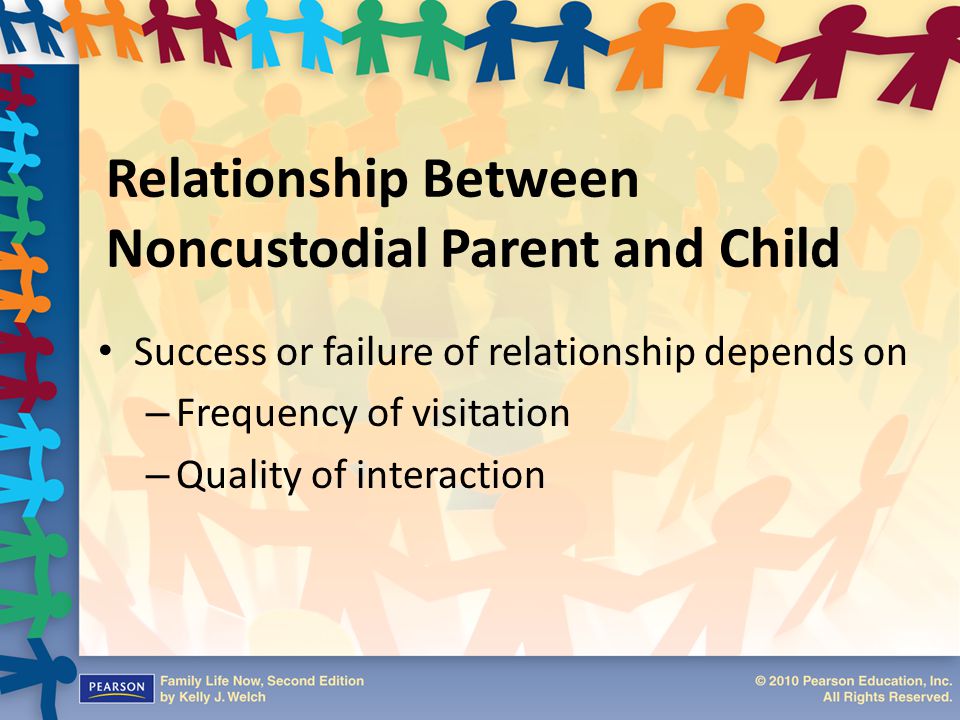 Relationship Between Noncustodial Parent and Child

• Success or failure of relationship depends on
– Frequency of visitation
– Quality of interaction

PEARSON

Family Life Now, Second Edition
by Kelly J. Welch

© 2010 Pearson Education, Inc.
All Rights Reserved.